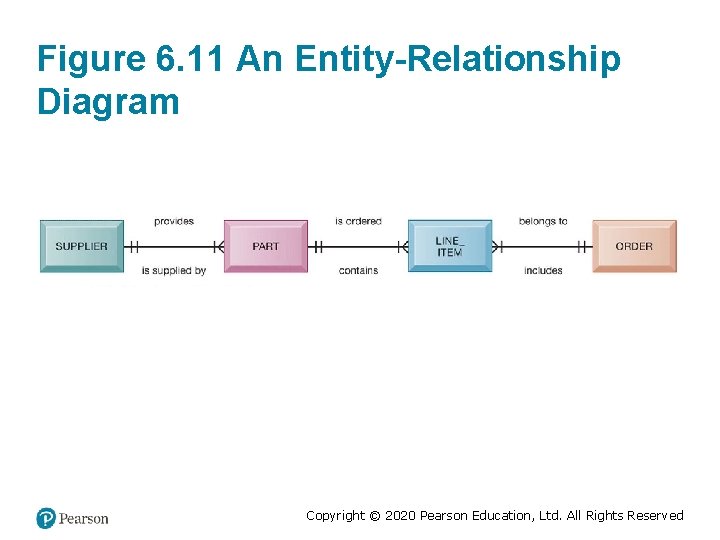 Figure 6.11 An Entity-Relationship Diagram

SUPPLIER
provides
is supplied by
PART
is ordered
contains
LINE_ ITEM
belongs to
includes
ORDER

Pearson

Copyright © 2020 Pearson Education, Ltd. All Rights Reserved